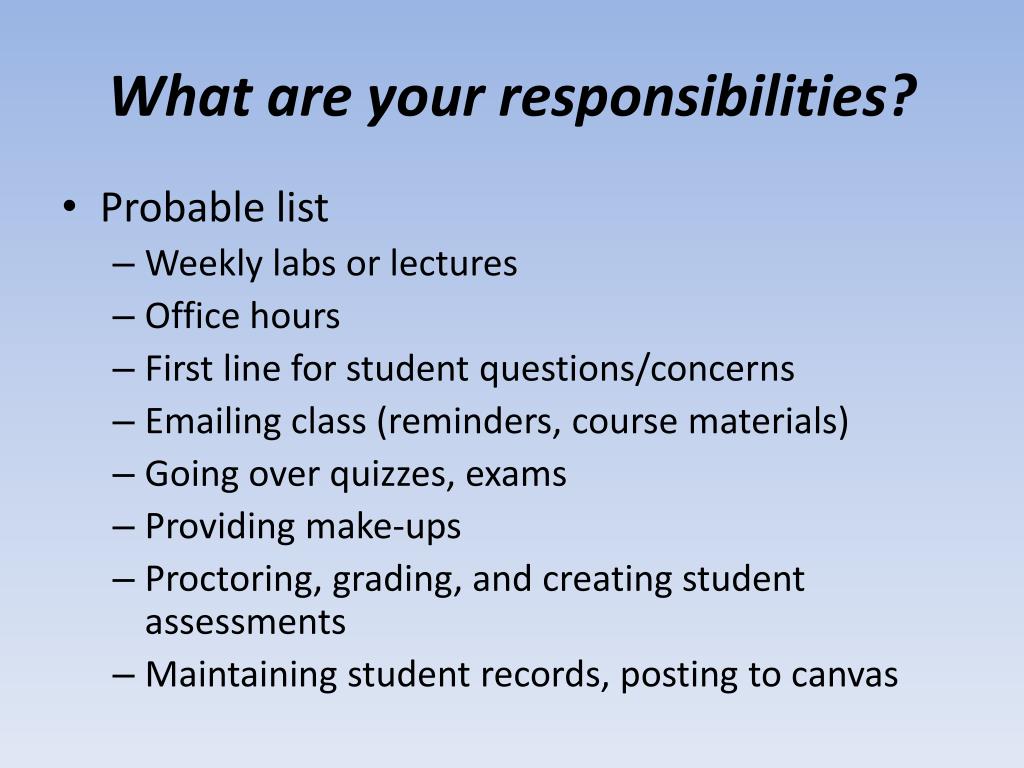 What are your responsibilities?

• Probable list
– Weekly labs or lectures
– Office hours
– First line for student questions/concerns
– Emailing class (reminders, course materials)
– Going over quizzes, exams
– Providing make-ups
– Proctoring, grading, and creating student assessments
– Maintaining student records, posting to canvas